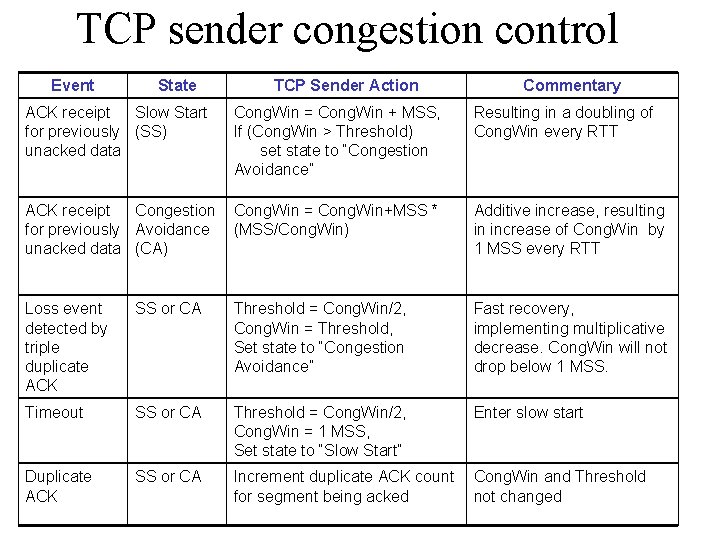 TCP sender congestion control

| Event | State | TCP Sender Action | Commentary |
|---|---|---|---|
| ACK receipt for previously unacked data | Slow Start (SS) | CongWin = CongWin + MSS, If (CongWin > Threshold) set state to "Congestion Avoidance" | Resulting in a doubling of CongWin every RTT |
| ACK receipt for previously unacked data | Congestion Avoidance (CA) | CongWin = CongWin+MSS * (MSS/CongWin) | Additive increase, resulting in increase of CongWin by 1 MSS every RTT |
| Loss event detected by triple duplicate ACK | SS or CA | Threshold = CongWin/2, CongWin = Threshold, Set state to "Congestion Avoidance" | Fast recovery, implementing multiplicative decrease. CongWin will not drop below 1 MSS. |
| Timeout | SS or CA | Threshold = CongWin/2, CongWin = 1 MSS, Set state to "Slow Start" | Enter slow start |
| Duplicate ACK | SS or CA | Increment duplicate ACK count for segment being acked | CongWin and Threshold not changed |